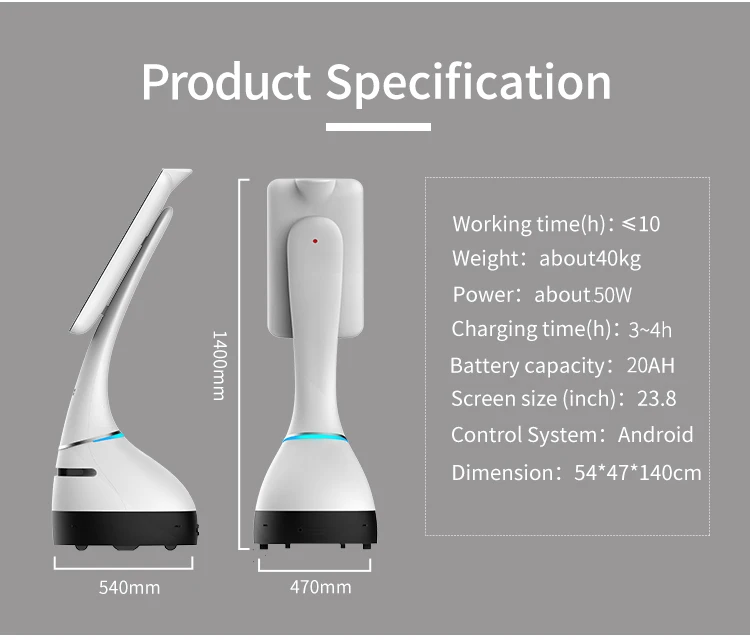 Product Specification

1400mm

540mm

470mm

Working time(h): ≤10
Weight: about40kg
Power: about 50W
Charging time(h): 3~4h
Battery capacity: 20AH
Screen size (inch): 23.8
Control System: Android
Dimension: 54*47*140cm